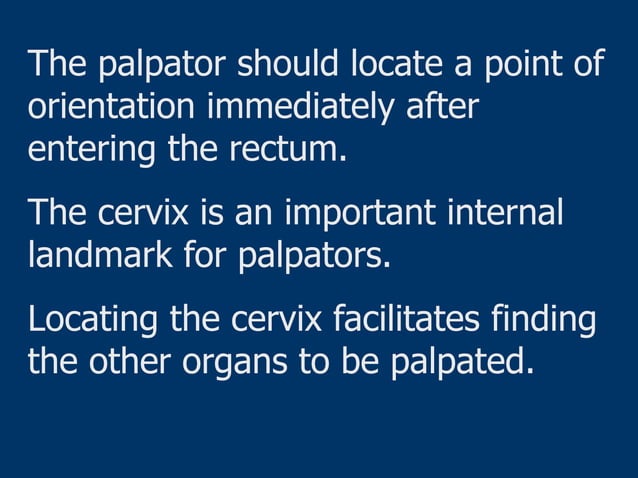 The palpator should locate a point of orientation immediately after entering the rectum.

The cervix is an important internal landmark for palpators.

Locating the cervix facilitates finding the other organs to be palpated.